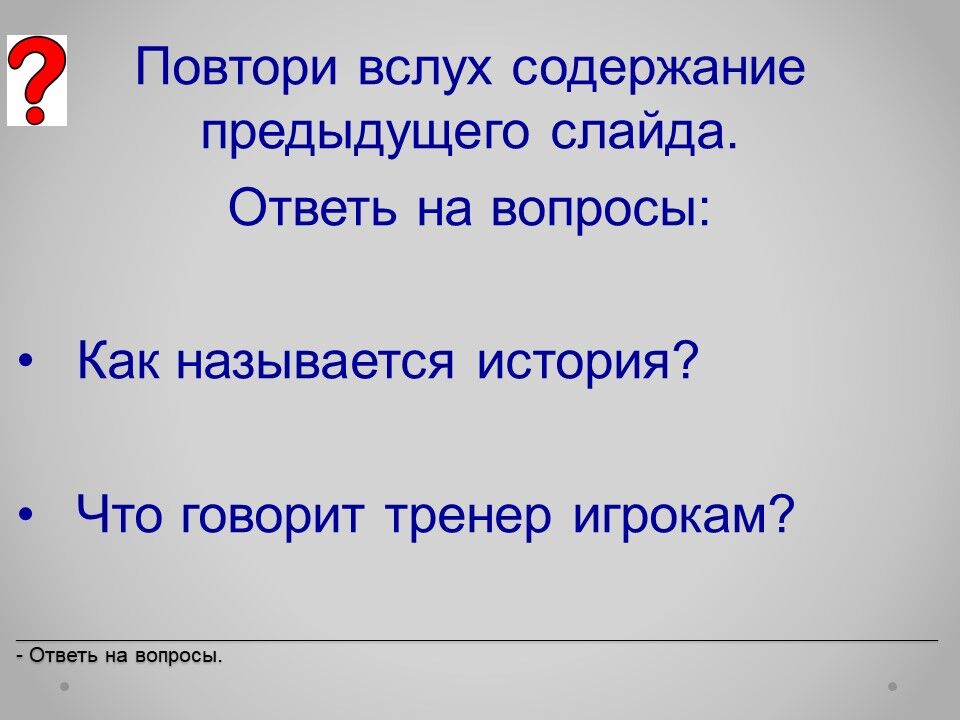 ?

Повтори вслух содержание предыдущего слайда.

Ответь на вопросы:

• Как называется история?

• Что говорит тренер игрокам?

- Ответь на вопросы.